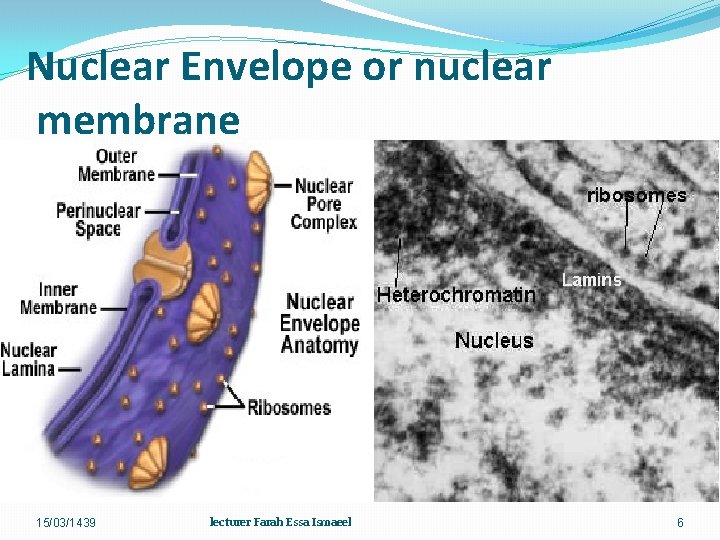 Nuclear Envelope or nuclear membrane

Outer Membrane
Perinuclear Space
Inner Membrane
Nuclear Lamina
Nuclear Pore Complex
Nuclear Envelope Anatomy
Ribosomes

ribosomes
Lamins
Heterochromatin
Nucleus

15/03/1439
lecturer Farah Essa Ismaeel
6